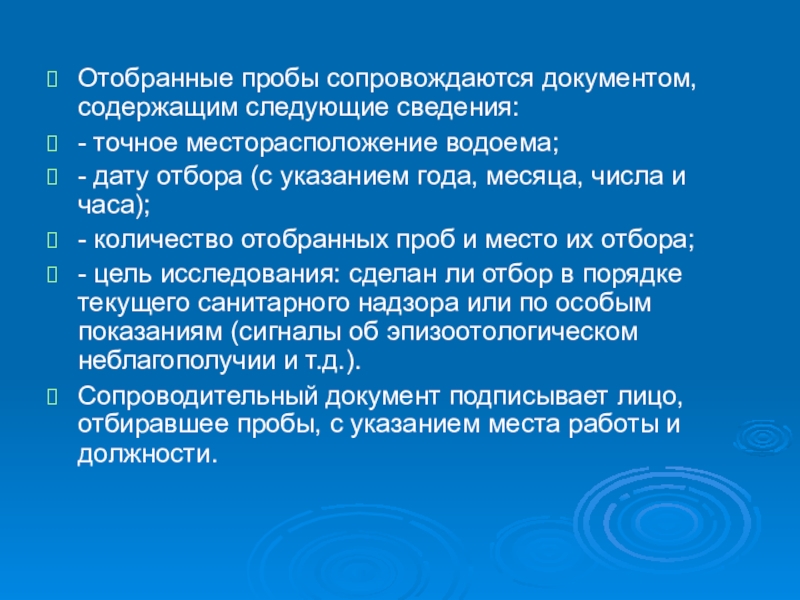 Отобранные пробы сопровождаются документом, содержащим следующие сведения:

- точное месторасположение водоема;

- дату отбора (с указанием года, месяца, числа и часа);

- количество отобранных проб и место их отбора;

- цель исследования: сделан ли отбор в порядке текущего санитарного надзора или по особым показаниям (сигналы об эпизоотологическом неблагополучии и т.д.).

Сопроводительный документ подписывает лицо, отбиравшее пробы, с указанием места работы и должности.